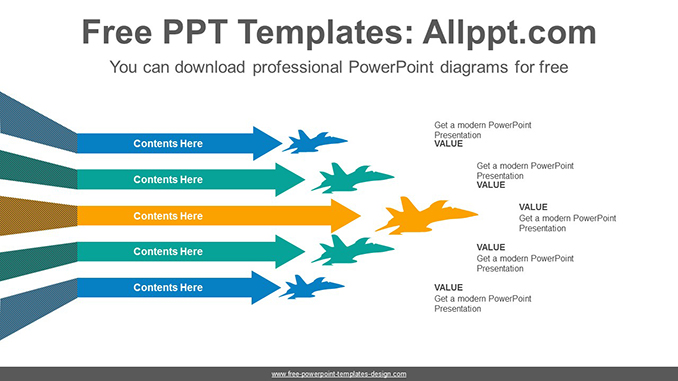 Free PPT Templates: Allppt.com

You can download professional PowerPoint diagrams for free

Contents Here

Contents Here

Contents Here

Contents Here

Contents Here

Get a modern PowerPoint Presentation
VALUE

Get a modern PowerPoint Presentation
VALUE

VALUE
Get a modern PowerPoint Presentation

VALUE
Get a modern PowerPoint Presentation

VALUE
Get a modern PowerPoint Presentation

www.free-powerpoint-templates-design.com